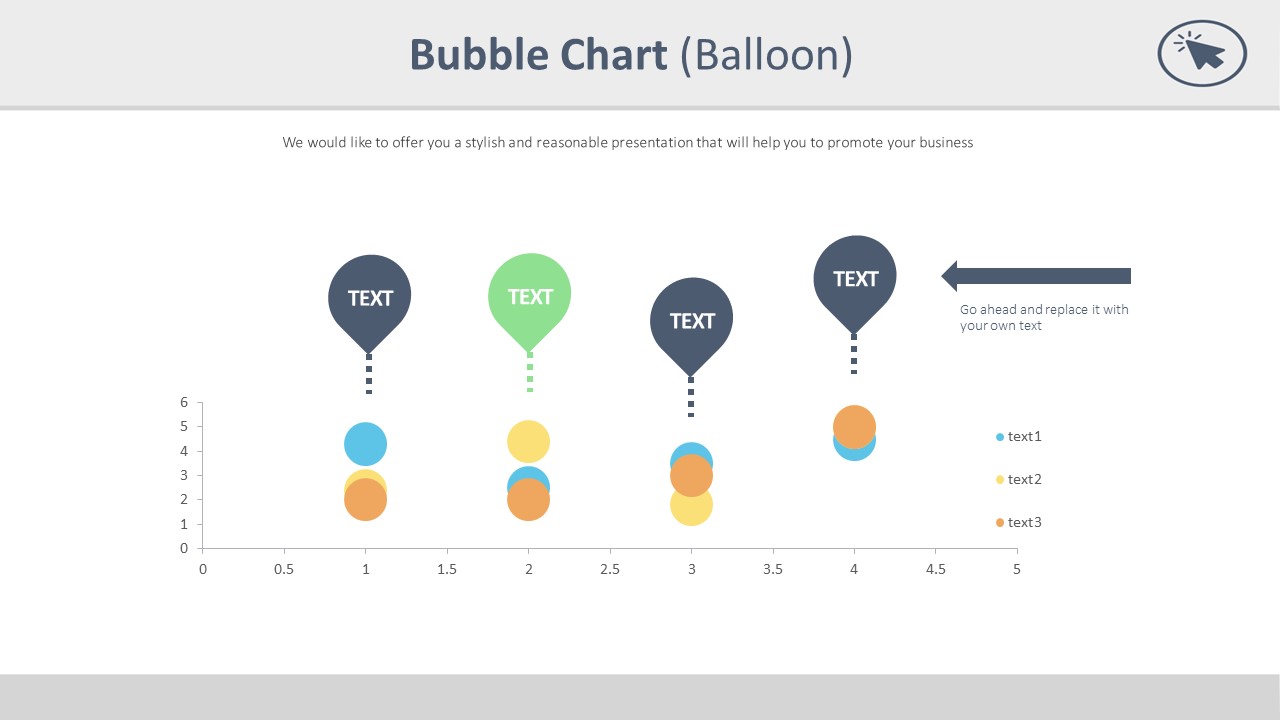 Bubble Chart (Balloon)

We would like to offer you a stylish and reasonable presentation that will help you to promote your business

TEXT

TEXT

TEXT

TEXT

Go ahead and replace it with your own text

6
5
4
3
2
1
0

0 0.5 1 1.5 2 2.5 3 3.5 4 4.5 5

text1
text2
text3